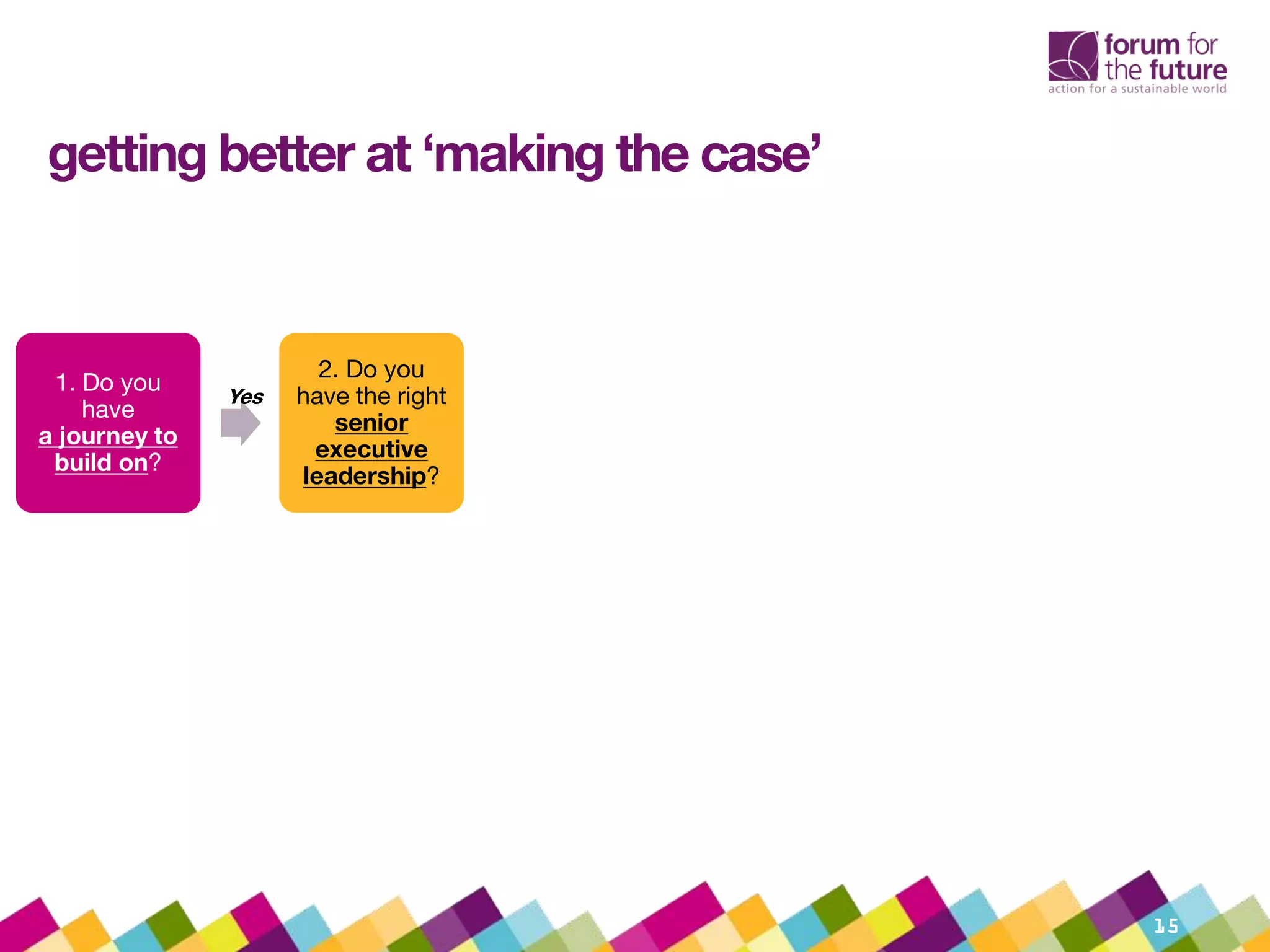 forum for the future
action for a sustainable world

getting better at ‘making the case’

1. Do you have a journey to build on?

Yes

2. Do you have the right senior executive leadership?

15